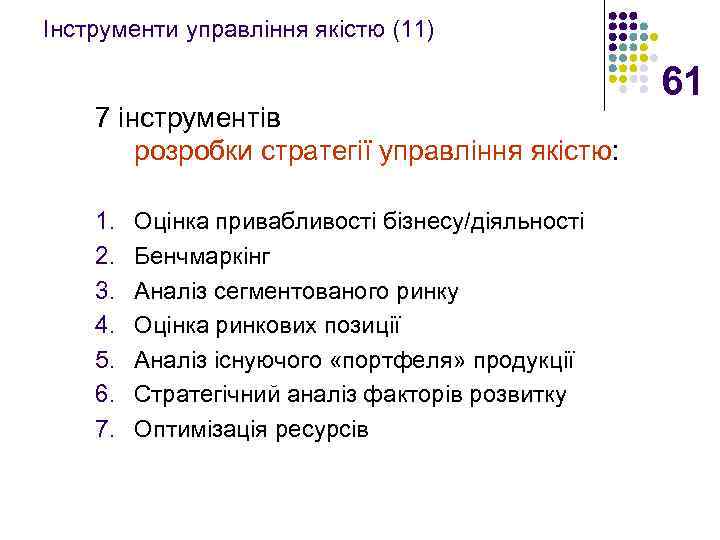 Інструменти управління якістю (11)

61

7 інструментів
розробки стратегії управління якістю:

1. Оцінка привабливості бізнесу/діяльності
2. Бенчмаркінг
3. Аналіз сегментованого ринку
4. Оцінка ринкових позиції
5. Аналіз існуючого «портфеля» продукції
6. Стратегічний аналіз факторів розвитку
7. Оптимізація ресурсів